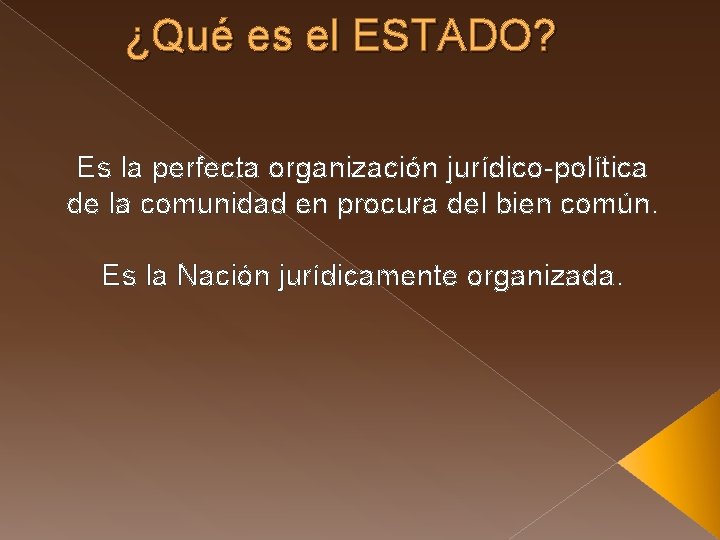 ¿Qué es el ESTADO?

Es la perfecta organización jurídico-política de la comunidad en procura del bien común.

Es la Nación jurídicamente organizada.